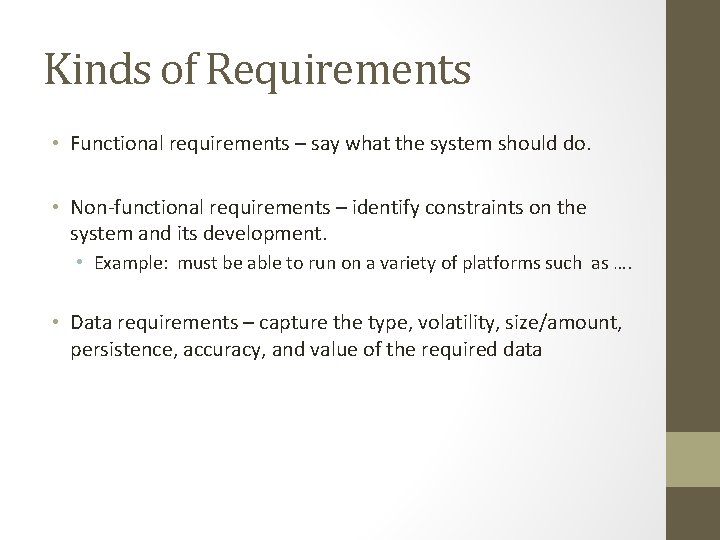 Kinds of Requirements

• Functional requirements – say what the system should do.

• Non-functional requirements – identify constraints on the system and its development.
  • Example: must be able to run on a variety of platforms such as ….

• Data requirements – capture the type, volatility, size/amount, persistence, accuracy, and value of the required data